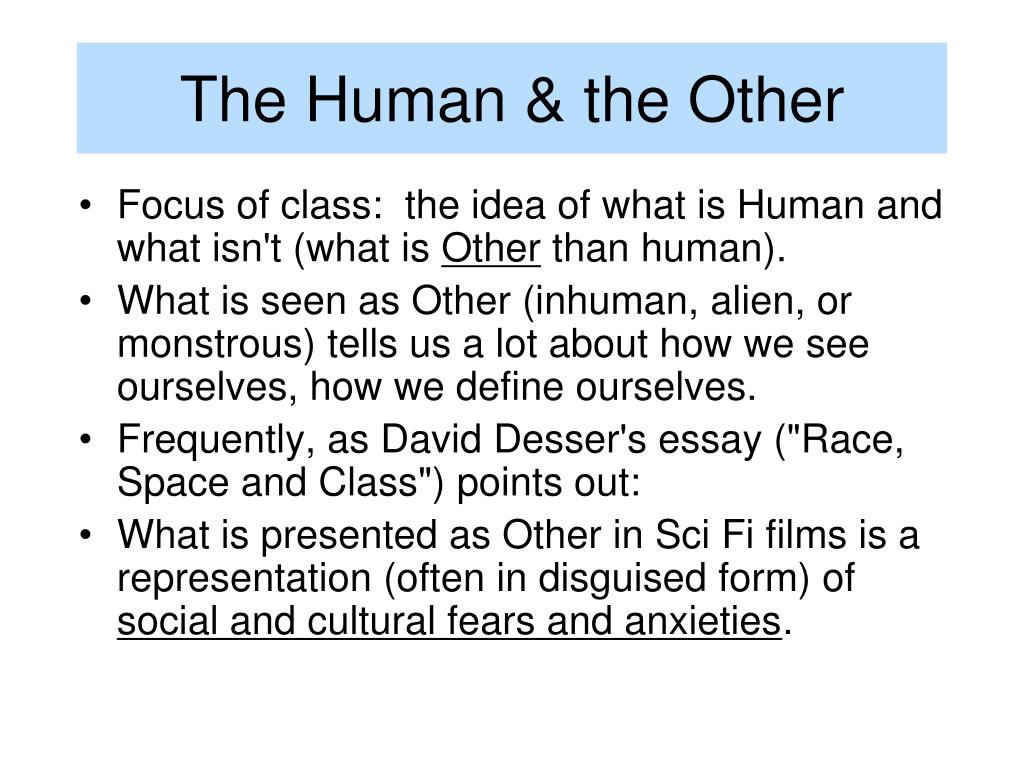 The Human & the Other

• Focus of class: the idea of what is Human and what isn't (what is Other than human).
• What is seen as Other (inhuman, alien, or monstrous) tells us a lot about how we see ourselves, how we define ourselves.
• Frequently, as David Desser's essay ("Race, Space and Class") points out:
• What is presented as Other in Sci Fi films is a representation (often in disguised form) of social and cultural fears and anxieties.